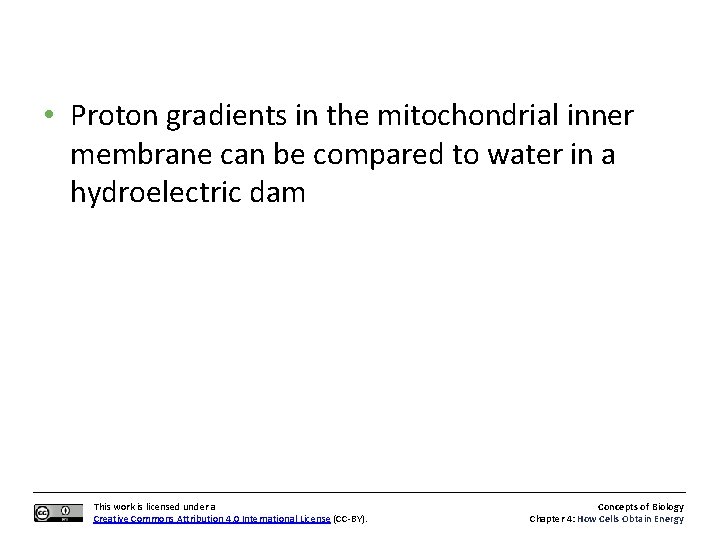 • Proton gradients in the mitochondrial inner membrane can be compared to water in a hydroelectric dam

This work is licensed under a Creative Commons Attribution 4.0 International License (CC-BY).

Concepts of Biology
Chapter 4: How Cells Obtain Energy